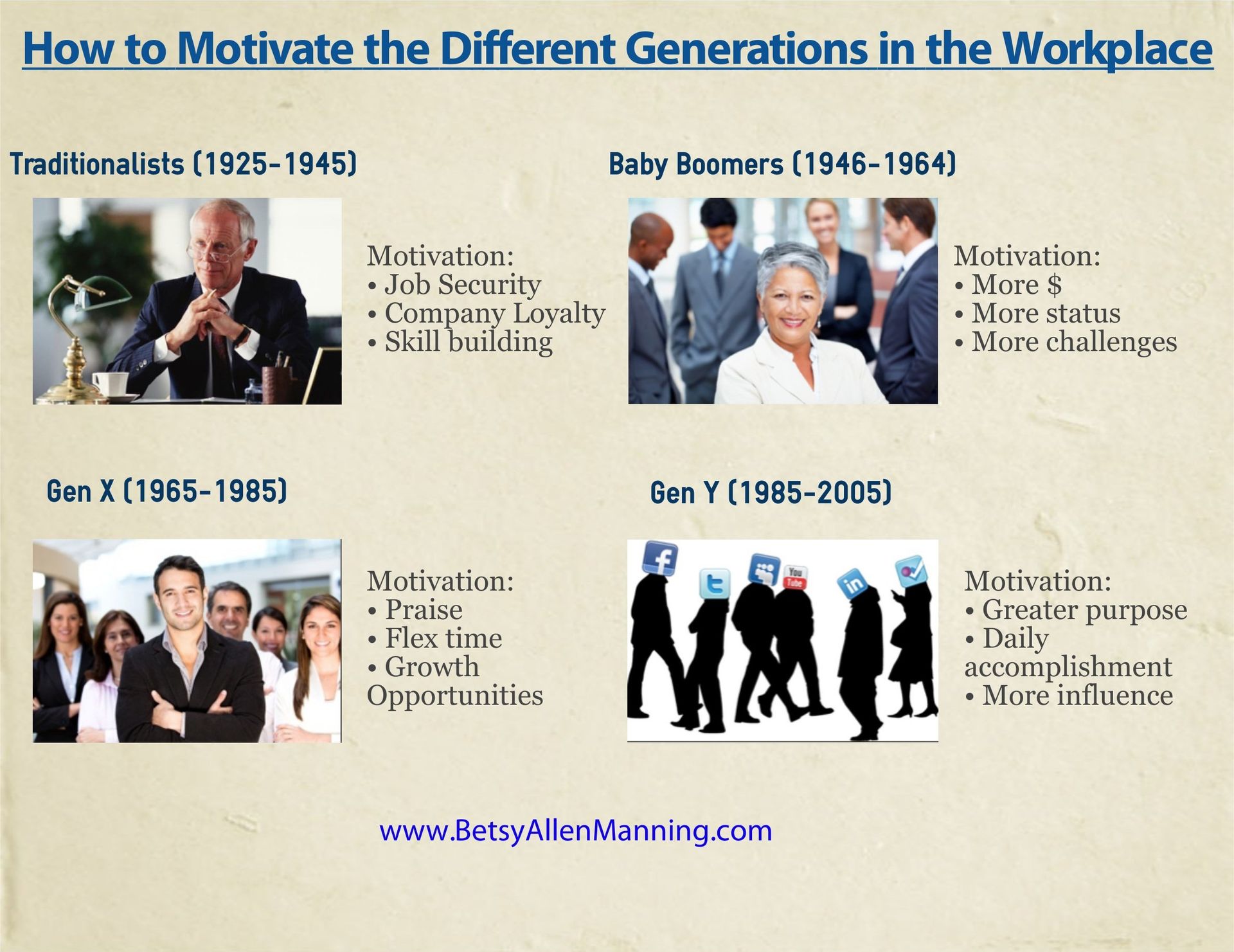 How to Motivate the Different Generations in the Workplace

Traditionalists (1925-1945)

Motivation:
• Job Security
• Company Loyalty
• Skill building

Baby Boomers (1946-1964)

Motivation:
• More \$
• More status
• More challenges

Gen X (1965-1985)

Motivation:
• Praise
• Flex time
• Growth Opportunities

Gen Y (1985-2005)

You Tube

in

Motivation:
• Greater purpose
• Daily accomplishment
• More influence

www.BetsyAllenManning.com